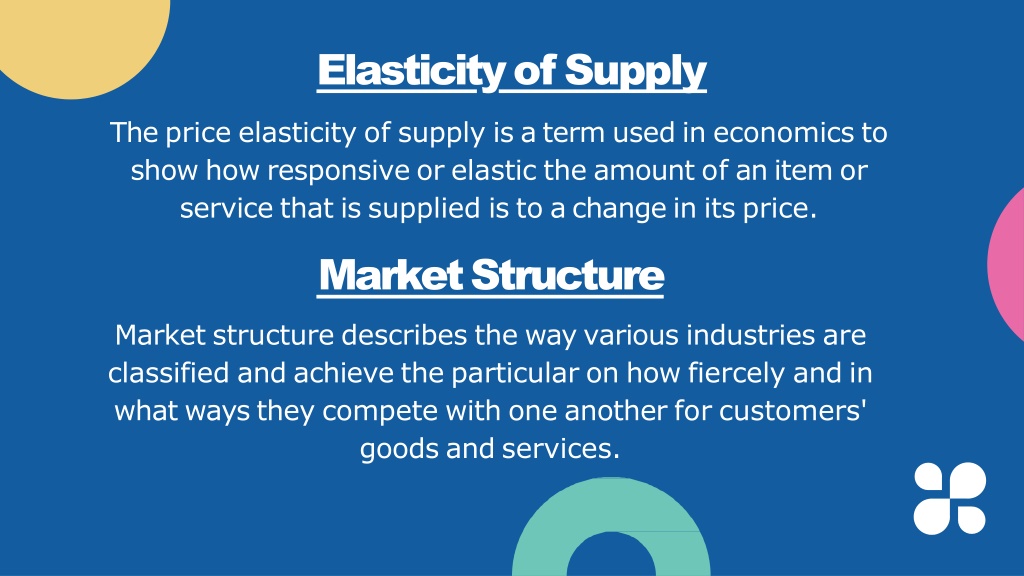 Elasticity of Supply

The price elasticity of supply is a term used in economics to show how responsive or elastic the amount of an item or service that is supplied is to a change in its price.

Market Structure

Market structure describes the way various industries are classified and achieve the particular on how fiercely and in what ways they compete with one another for customers' goods and services.